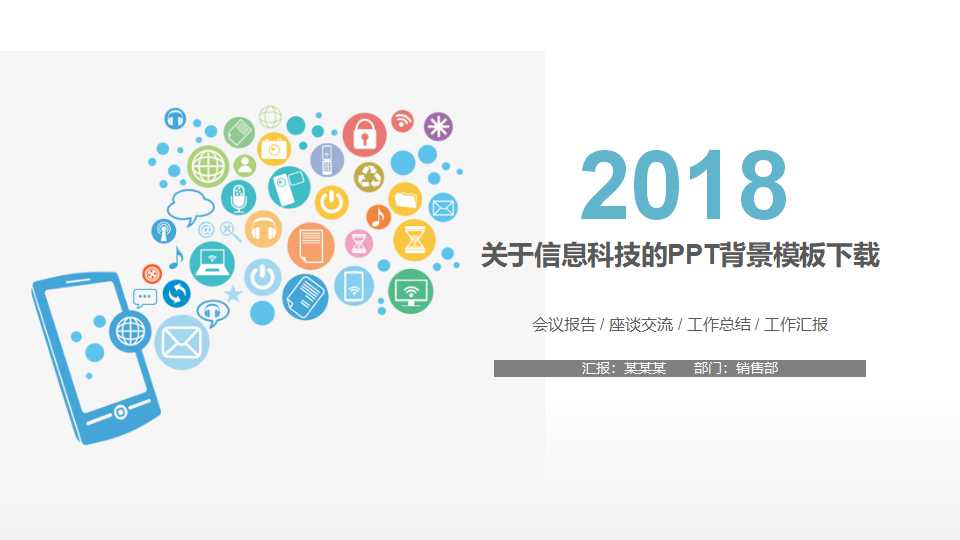 2018

关于信息科技的PPT背景模板下载

会议报告 / 座谈交流 / 工作总结 / 工作汇报

汇报：某某某　　部门：销售部